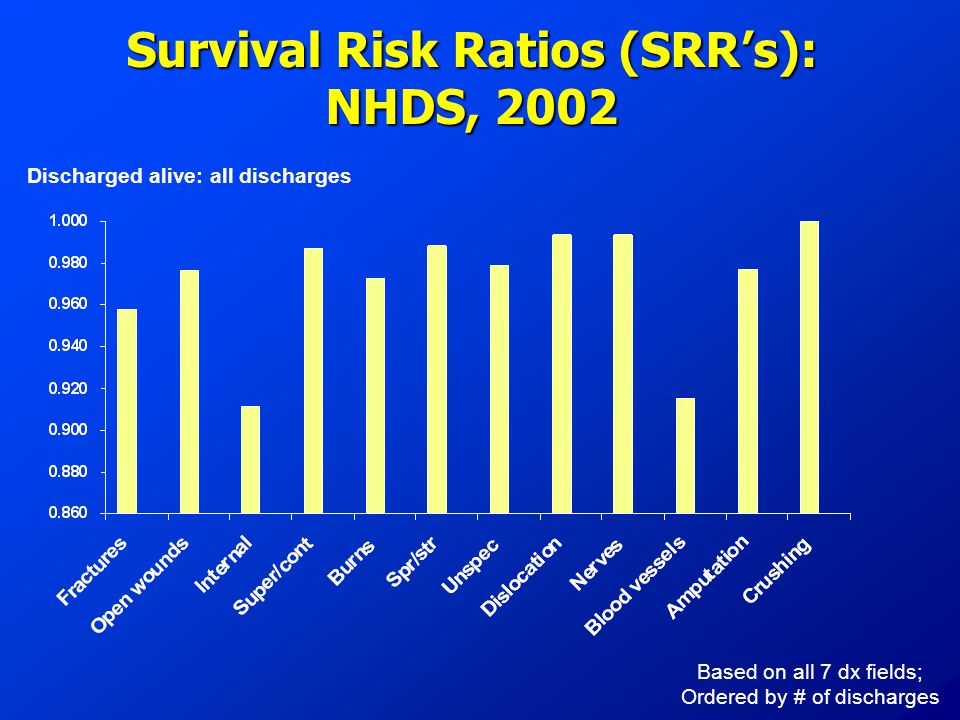 Survival Risk Ratios (SRR's):
NHDS, 2002

Discharged alive: all discharges

1.000
0.980
0.960
0.940
0.920
0.900
0.880
0.860

Fractures
Open wounds
Internal
Super/cont
Burns
Spr/str
Unspec
Dislocation
Nerves
Blood vessels
Amputation
Crushing

Based on all 7 dx fields;
Ordered by # of discharges